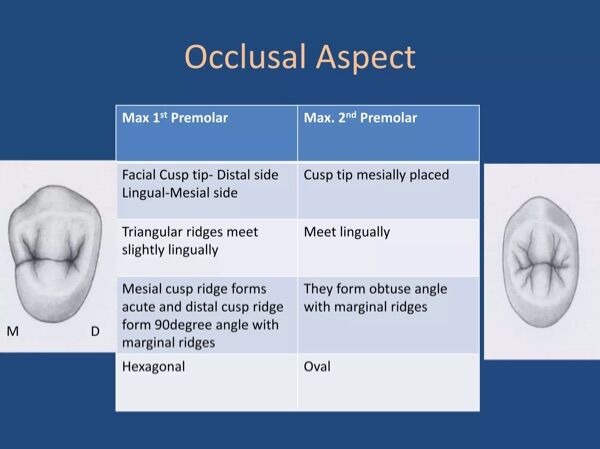 Occlusal Aspect

| Max 1$^{st}$ Premolar | Max. 2$^{nd}$ Premolar |
|---|---|
| Facial Cusp tip- Distal side Lingual-Mesial side | Cusp tip mesially placed |
| Triangular ridges meet slightly lingually | Meet lingually |
| Mesial cusp ridge forms acute and distal cusp ridge form 90degree angle with marginal ridges | They form obtuse angle with marginal ridges |
| Hexagonal | Oval |

M D